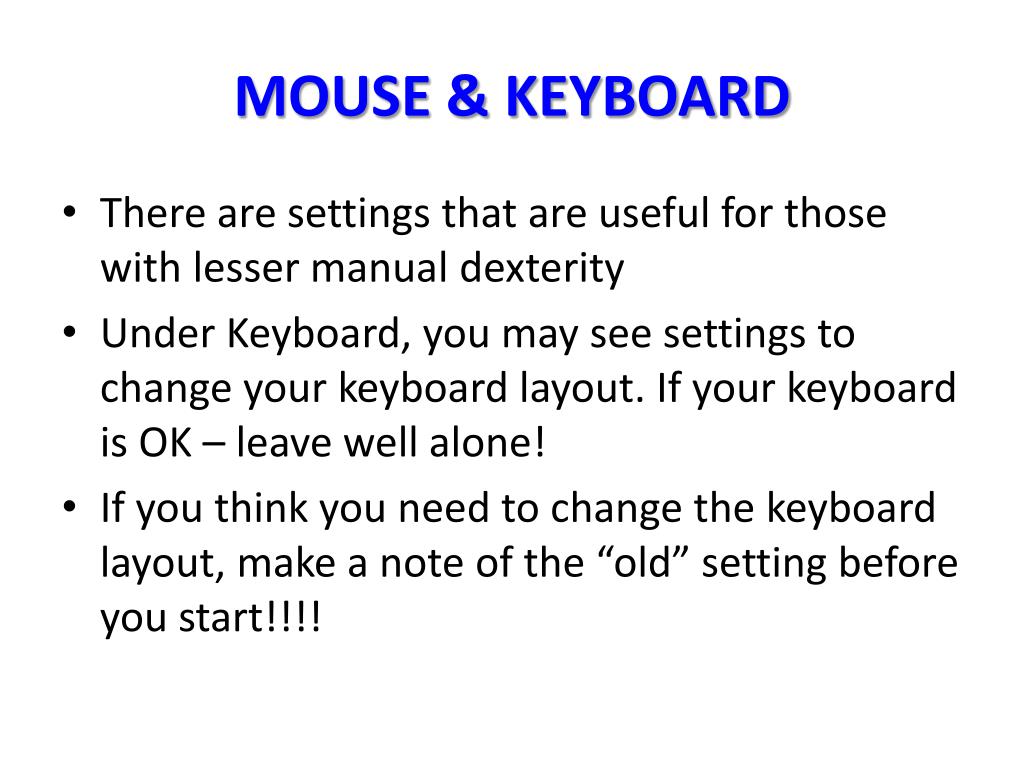 MOUSE & KEYBOARD

• There are settings that are useful for those with lesser manual dexterity
• Under Keyboard, you may see settings to change your keyboard layout. If your keyboard is OK – leave well alone!
• If you think you need to change the keyboard layout, make a note of the “old” setting before you start!!!!